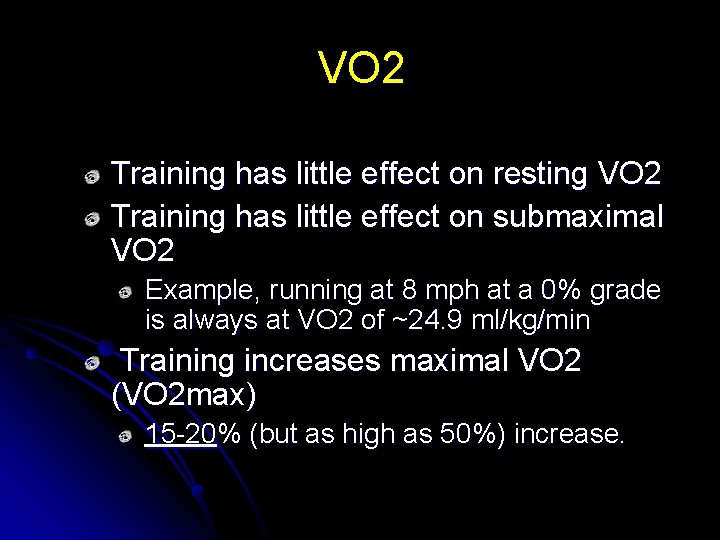 VO2

Training has little effect on resting VO2

Training has little effect on submaximal VO2

Example, running at 8 mph at a 0% grade is always at VO2 of ~24.9 ml/kg/min

Training increases maximal VO2 (VO2max)

15-20% (but as high as 50%) increase.